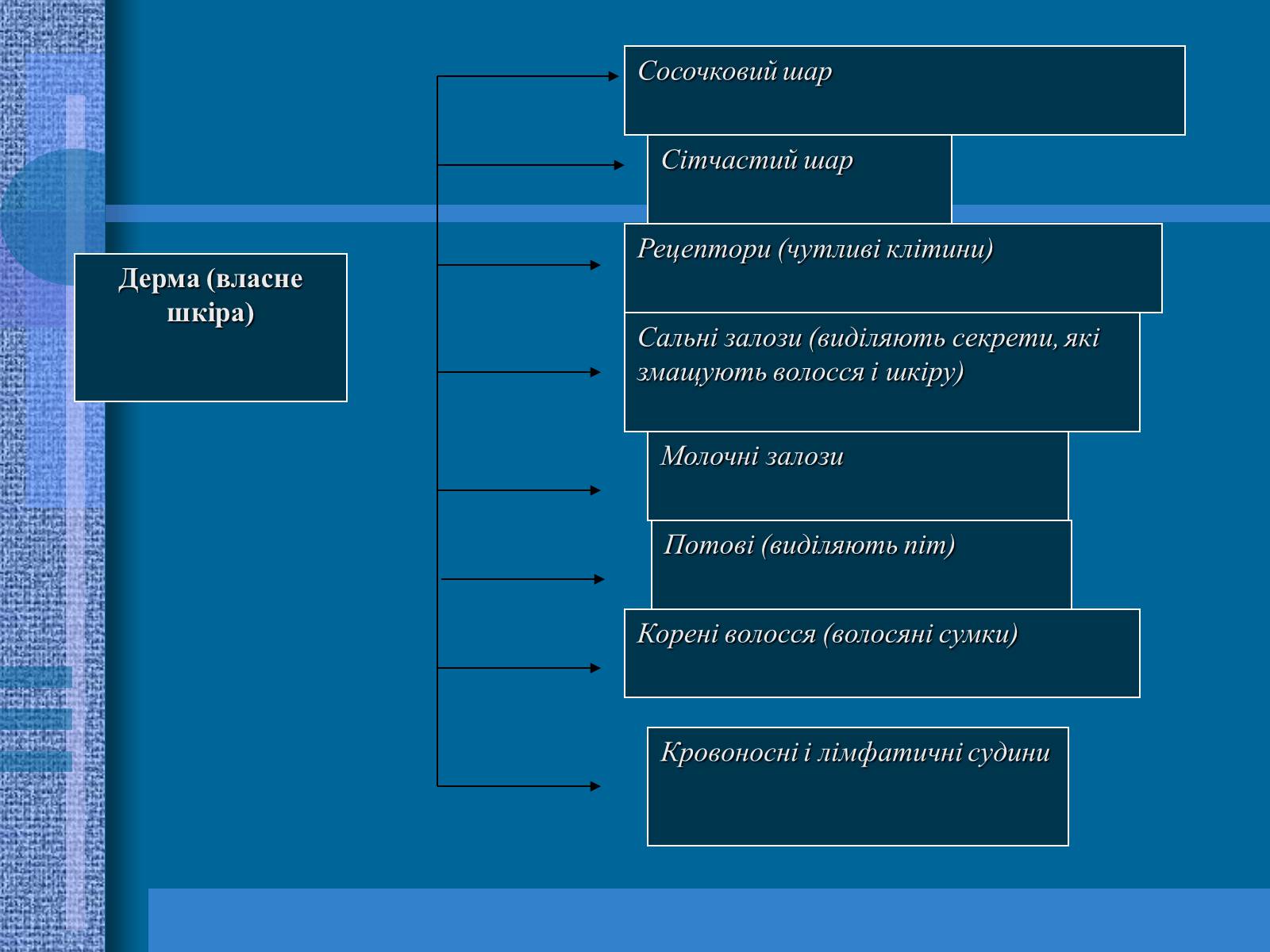 Дерма (власне шкіра)

Сосочковий шар

Сітчастий шар

Рецептори (чутливі клітини)

Сальні залози (виділяють секрети, які змащують волосся і шкіру)

Молочні залози

Потові (виділяють піт)

Корені волосся (волосяні сумки)

Кровоносні і лімфатичні судини